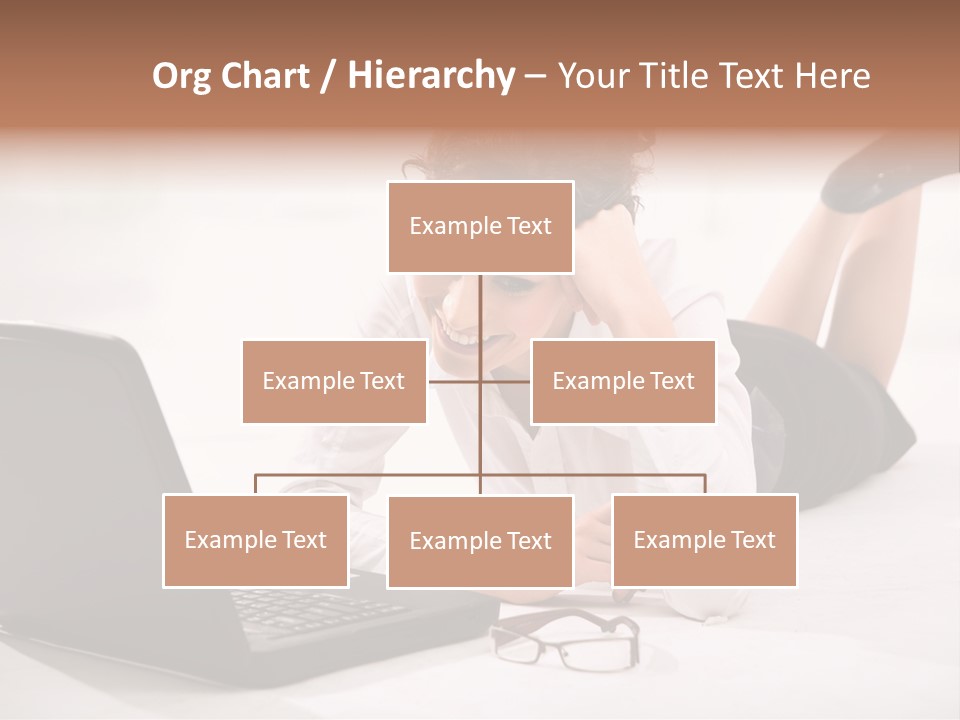 Org Chart / Hierarchy – Your Title Text Here

Example Text

Example Text

Example Text

Example Text

Example Text

Example Text